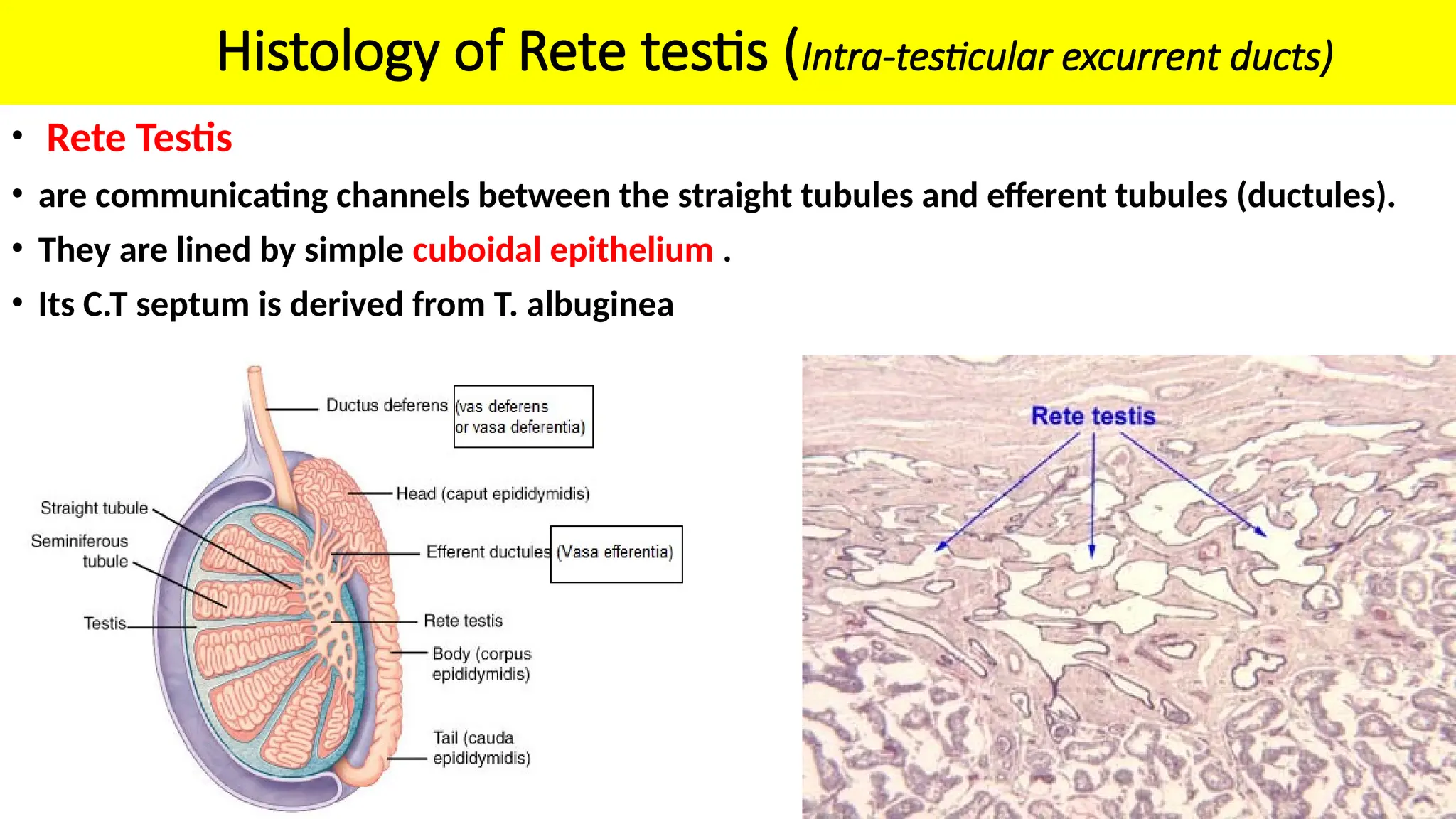 Histology of Rete testis (Intra-testicular excurrent ducts)

• Rete Testis

• are communicating channels between the straight tubules and efferent tubules (ductules).

• They are lined by simple cuboidal epithelium .

• Its C.T septum is derived from T. albuginea

Ductus deferens (vas deferens or vasa deferentia)

Head (caput epididymidis)

Straight tubule

Seminiferous tubule

Efferent ductules (Vasa efferentia)

Testis

Rete testis

Body (corpus epididymidis)

Tail (cauda epididymidis)

Rete testis